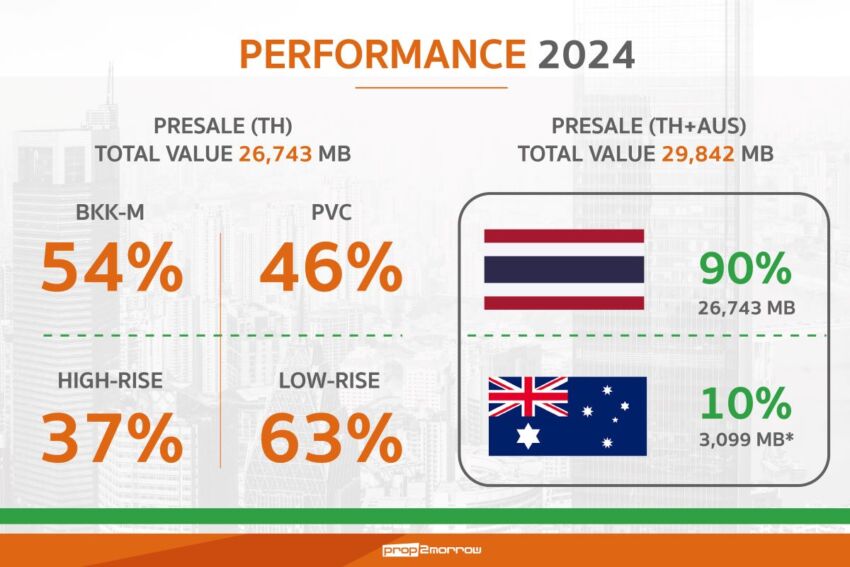 PERFORMANCE 2024

PRESALE (TH)
TOTAL VALUE 26,743 MB

BKK-M
54%

PVC
46%

HIGH-RISE
37%

LOW-RISE
63%

PRESALE (TH+AUS)
TOTAL VALUE 29,842 MB

90%
26,743 MB

10%
3,099 MB*

prop2morrow